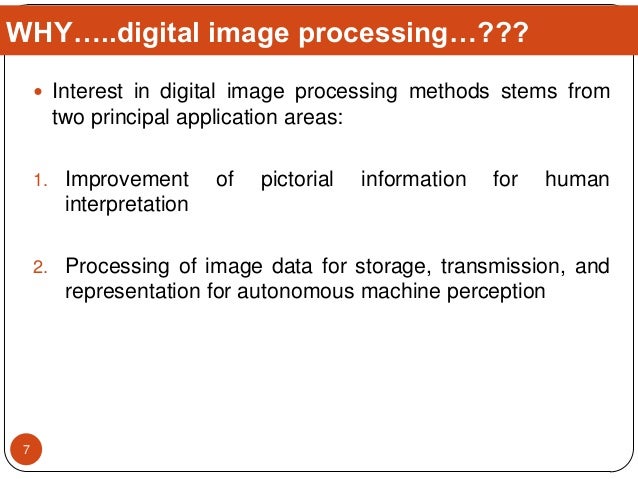 WHY…..digital image processing…???

• Interest in digital image processing methods stems from two principal application areas:

1. Improvement of pictorial information for human interpretation

2. Processing of image data for storage, transmission, and representation for autonomous machine perception

7